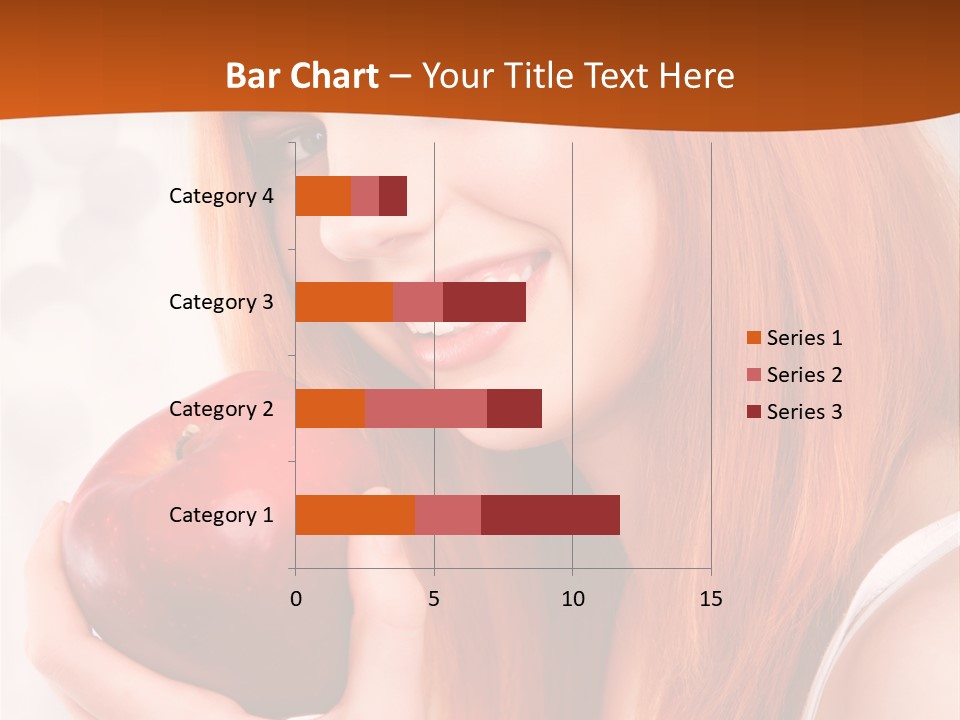 Bar Chart – Your Title Text Here

Category 4
Category 3
Category 2
Category 1

0
5
10
15

Series 1
Series 2
Series 3